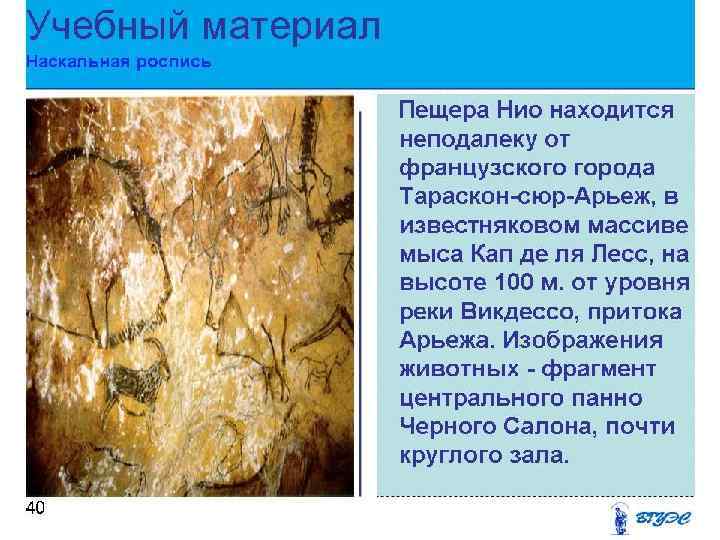 Учебный материал
Наскальная роспись

Пещера Нио находится неподалеку от французского города Тараскон-сюр-Арьеж, в известняковом массиве мыса Кап де ля Лесс, на высоте 100 м. от уровня реки Викдессо, притока Арьежа. Изображения животных - фрагмент центрального панно Черного Салона, почти круглого зала.

40

ВГУЭС